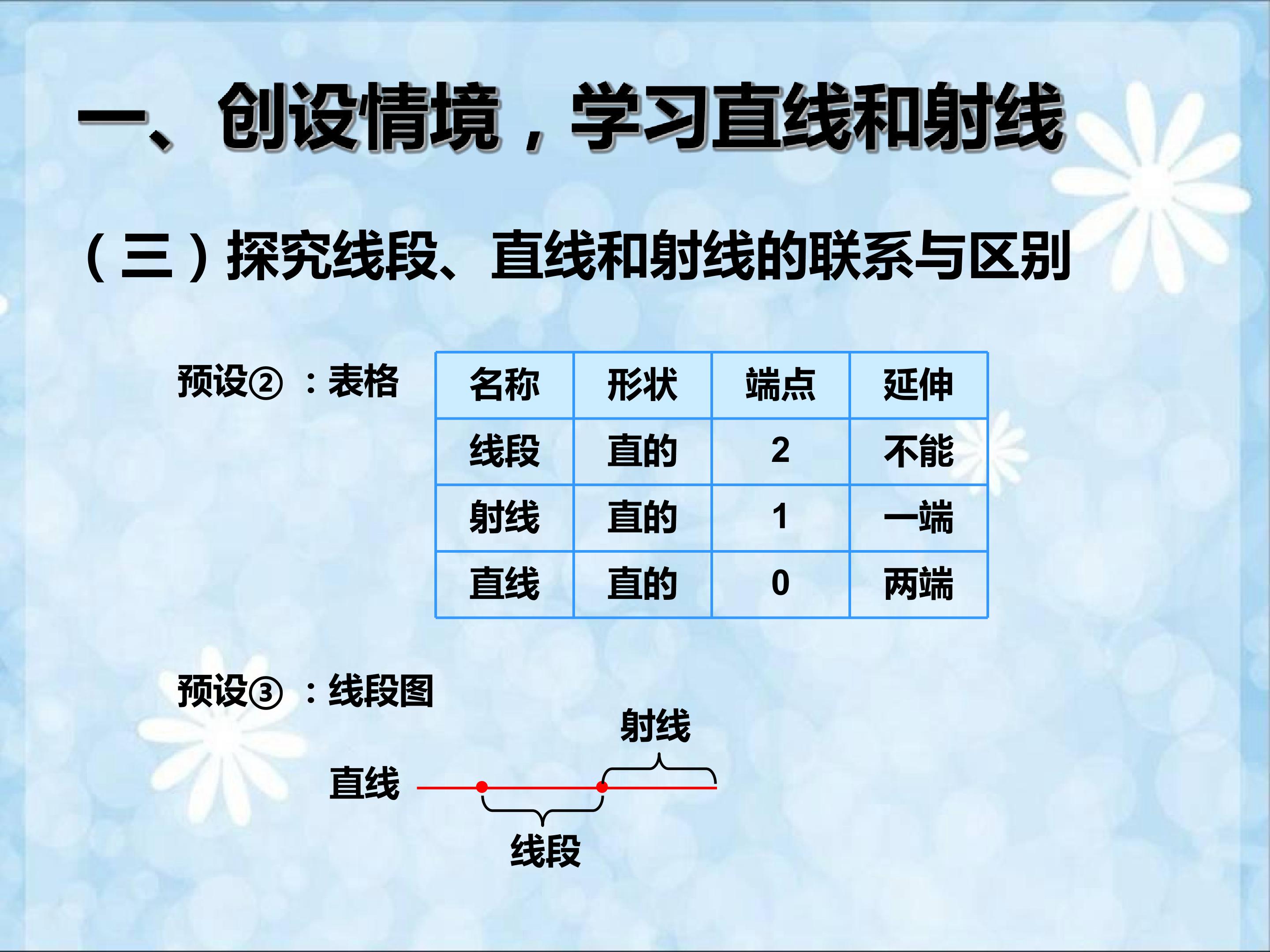 一、创设情境，学习直线和射线

（三）探究线段、直线和射线的联系与区别

预设②：表格

| 名称 | 形状 | 端点 | 延伸 |
|---|---|---|---|
| 线段 | 直的 | 2 | 不能 |
| 射线 | 直的 | 1 | 一端 |
| 直线 | 直的 | 0 | 两端 |

预设③：线段图

射线

直线

线段